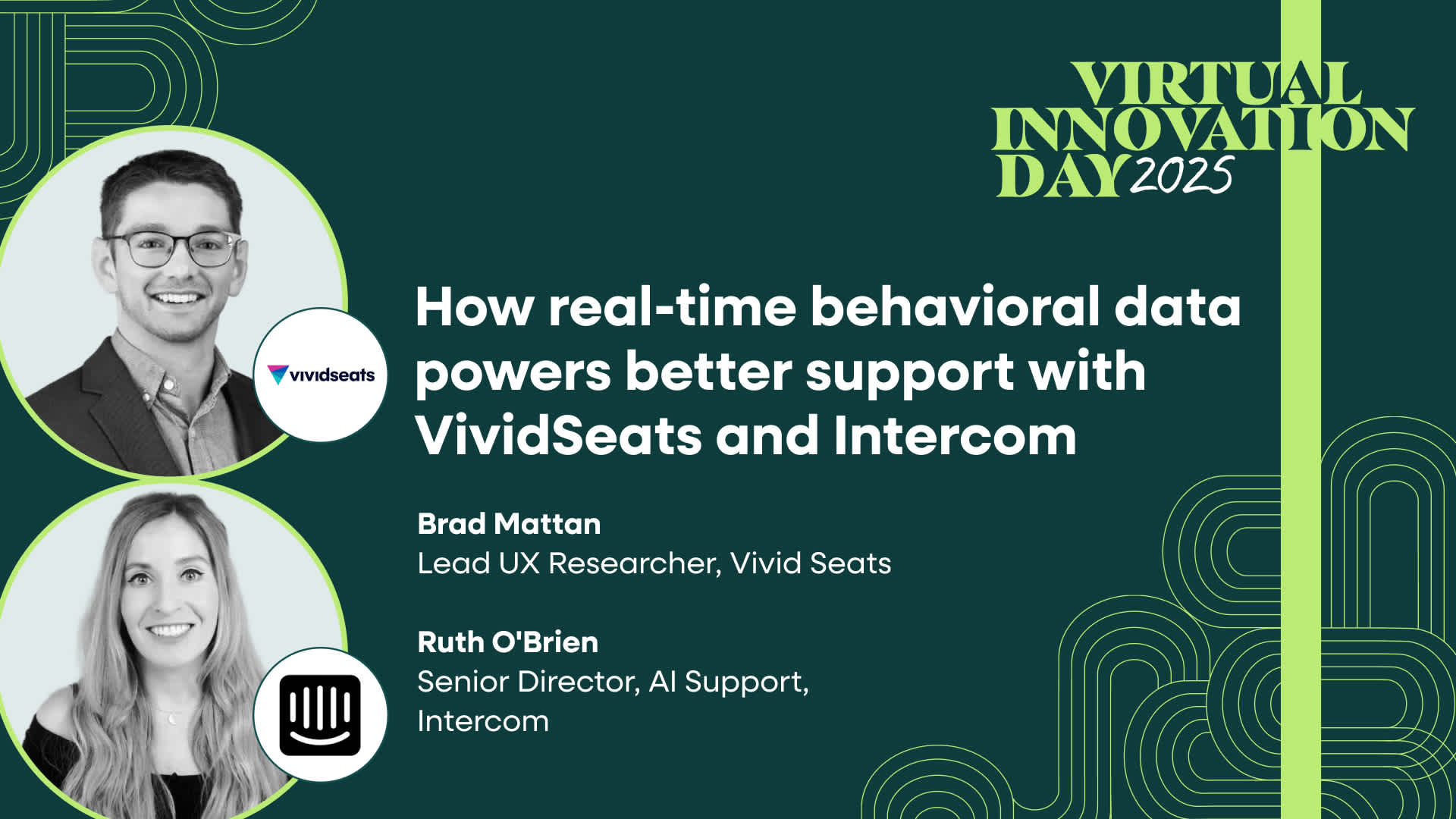 VIRTUAL INNOVATION DAY 2025

vividseats

How real-time behavioral data powers better support with VividSeats and Intercom

Brad Mattan
Lead UX Researcher, Vivid Seats

Ruth O'Brien
Senior Director, AI Support, Intercom